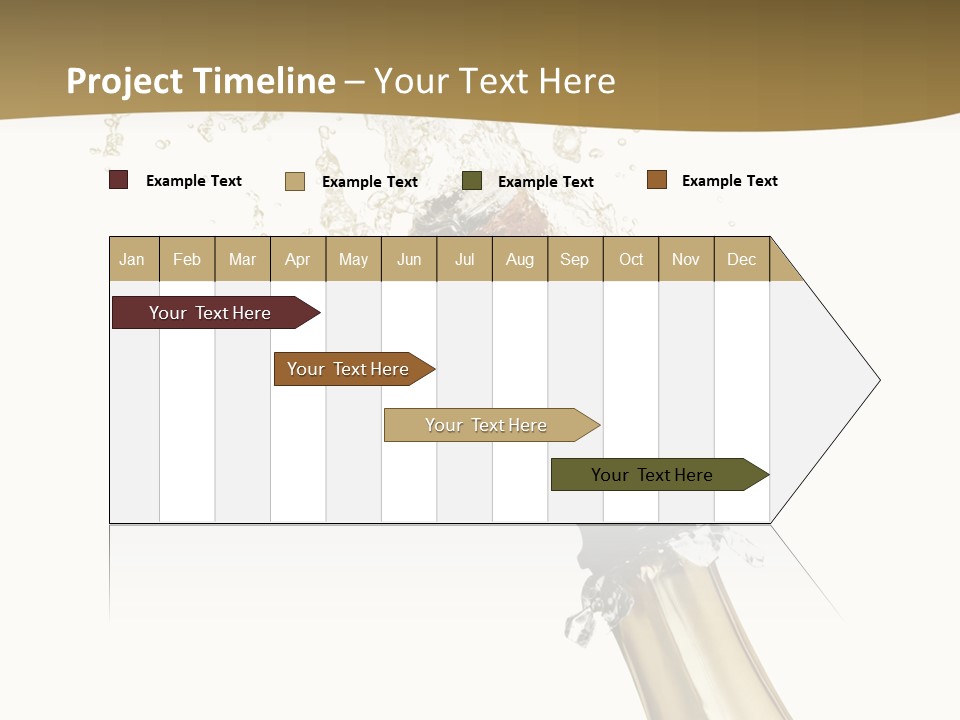 Project Timeline – Your Text Here

Example Text Example Text Example Text Example Text

| Jan | Feb | Mar | Apr | May | Jun | Jul | Aug | Sep | Oct | Nov | Dec |
|---|---|---|---|---|---|---|---|---|---|---|---|

Your Text Here

Your Text Here

Your Text Here

Your Text Here